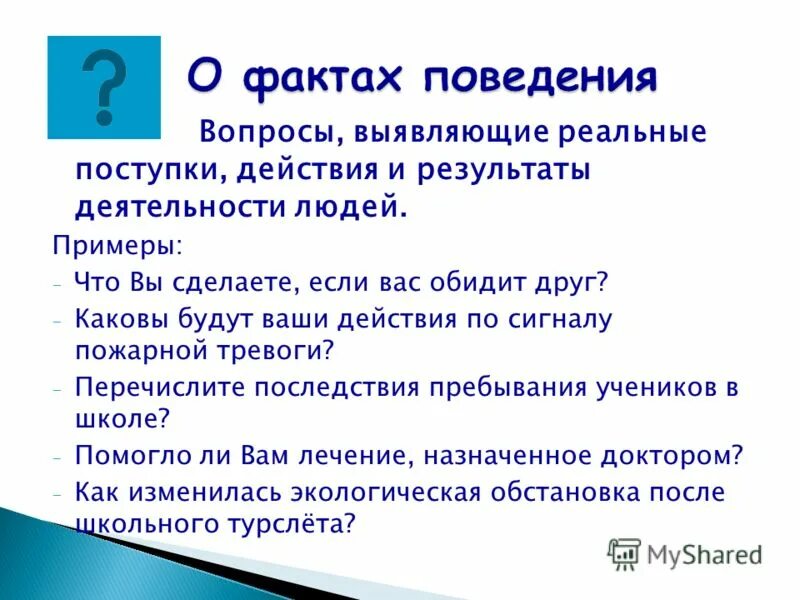 ?

О фактах поведения

Вопросы, выявляющие реальные поступки, действия и результаты деятельности людей.

Примеры:

- Что Вы сделаете, если вас обидит друг?
- Каковы будут ваши действия по сигналу пожарной тревоги?
- Перечислите последствия пребывания учеников в школе?
- Помогло ли Вам лечение, назначенное доктором?
- Как изменилась экологическая обстановка после школьного турслёта?

MyShared